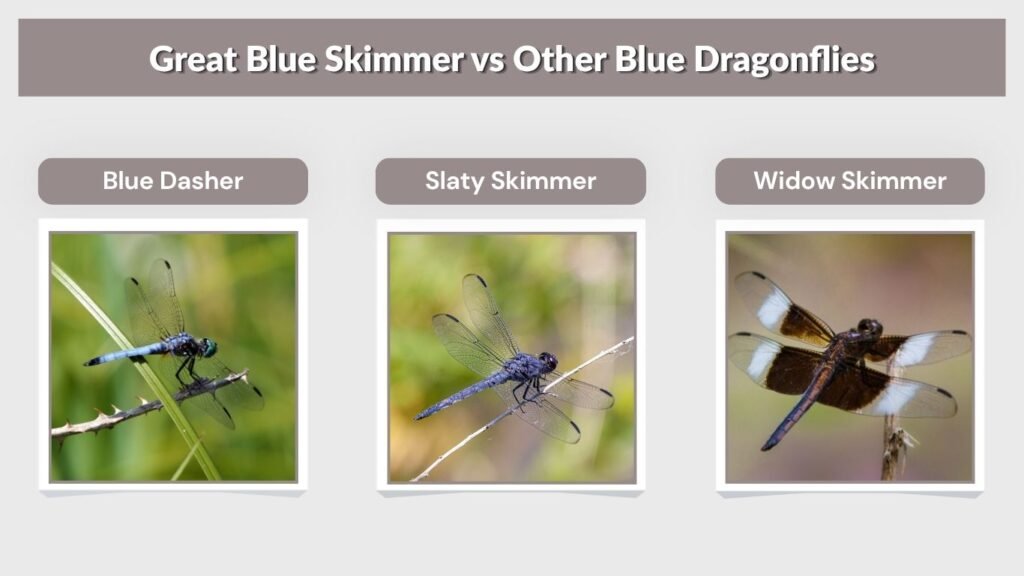 Great Blue Skimmer vs Other Blue Dragonflies

Blue Dasher

Slaty Skimmer

Widow Skimmer